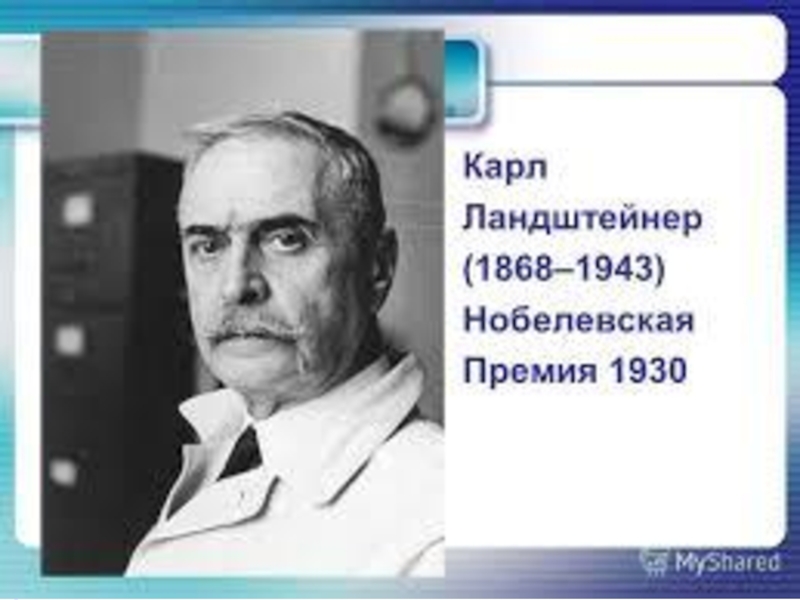 Карл Ландштейнер (1868–1943) Нобелевская Премия 1930

MyShared